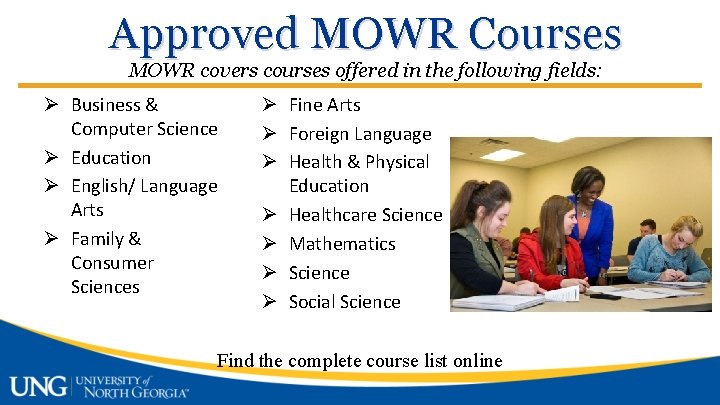 Approved MOWR Courses

MOWR covers courses offered in the following fields:

➢ Business & Computer Science
➢ Education
➢ English/ Language Arts
➢ Family & Consumer Sciences

➢ Fine Arts
➢ Foreign Language
➢ Health & Physical Education
➢ Healthcare Science
➢ Mathematics
➢ Science
➢ Social Science

Find the complete course list online

UNG UNIVERSITY of NORTH GEORGIA